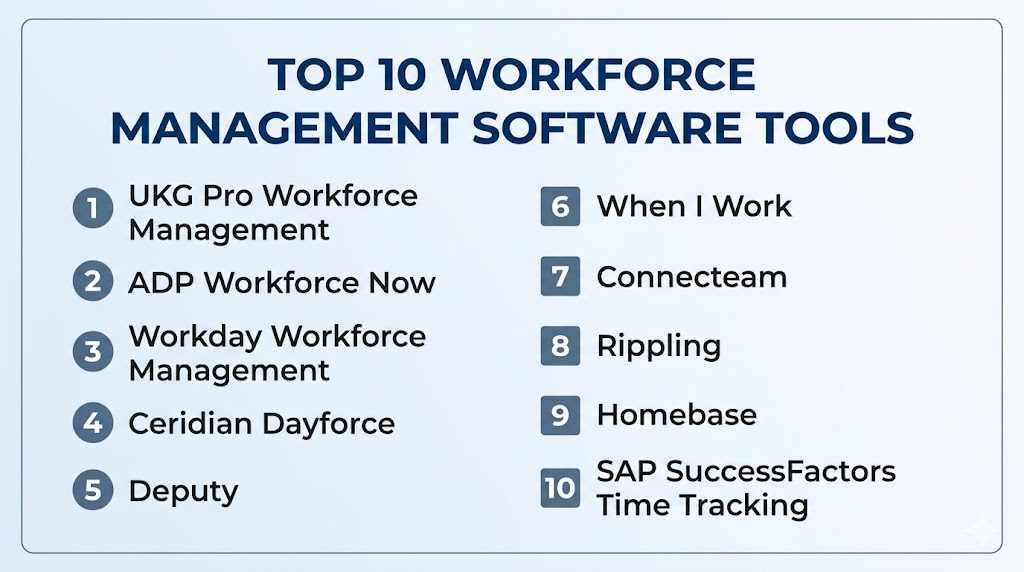 TOP 10 WORKFORCE MANAGEMENT SOFTWARE TOOLS

1 UKG Pro Workforce Management

2 ADP Workforce Now

3 Workday Workforce Management

4 Ceridian Dayforce

5 Deputy

6 When I Work

7 Connecteam

8 Rippling

9 Homebase

10 SAP SuccessFactors Time Tracking